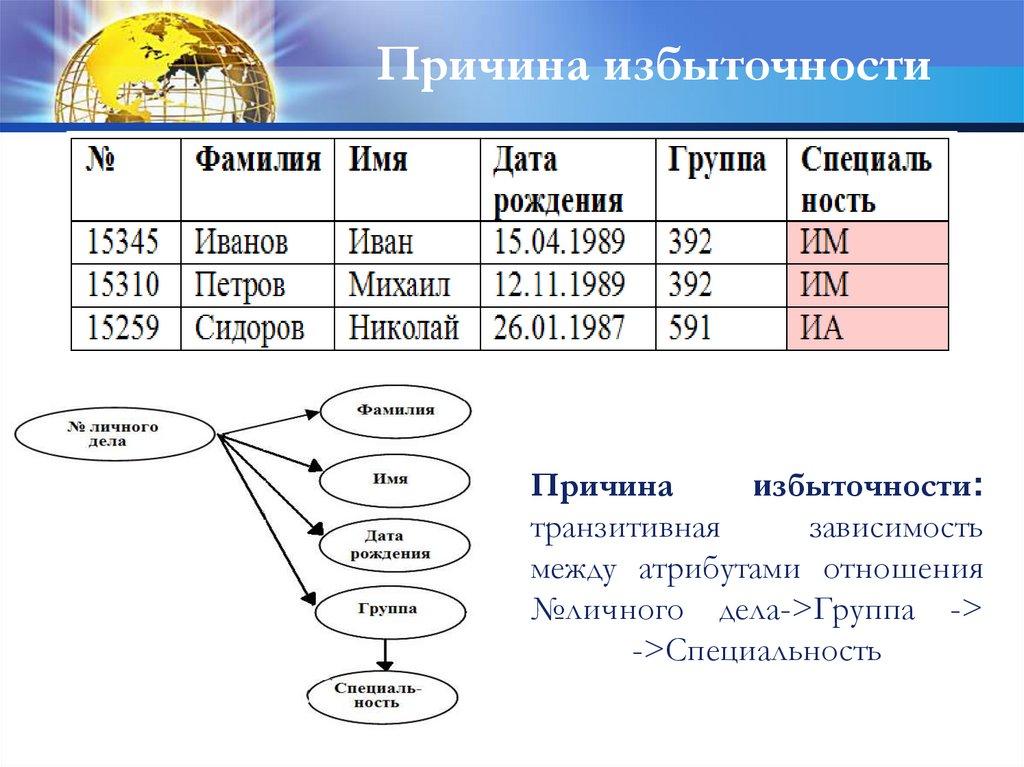 Причина избыточности

| № | Фамилия | Имя | Дата рождения | Группа | Специальность |
|---|---|---|---|---|---|
| 15345 | Иванов | Иван | 15.04.1989 | 392 | ИМ |
| 15310 | Петров | Михаил | 12.11.1989 | 392 | ИМ |
| 15259 | Сидоров | Николай | 26.01.1987 | 591 | ИА |

№ личного дела

Фамилия

Имя

Дата рождения

Группа

Специальность

Причина избыточности: транзитивная зависимость между атрибутами отношения №личного дела->Группа -> ->Специальность